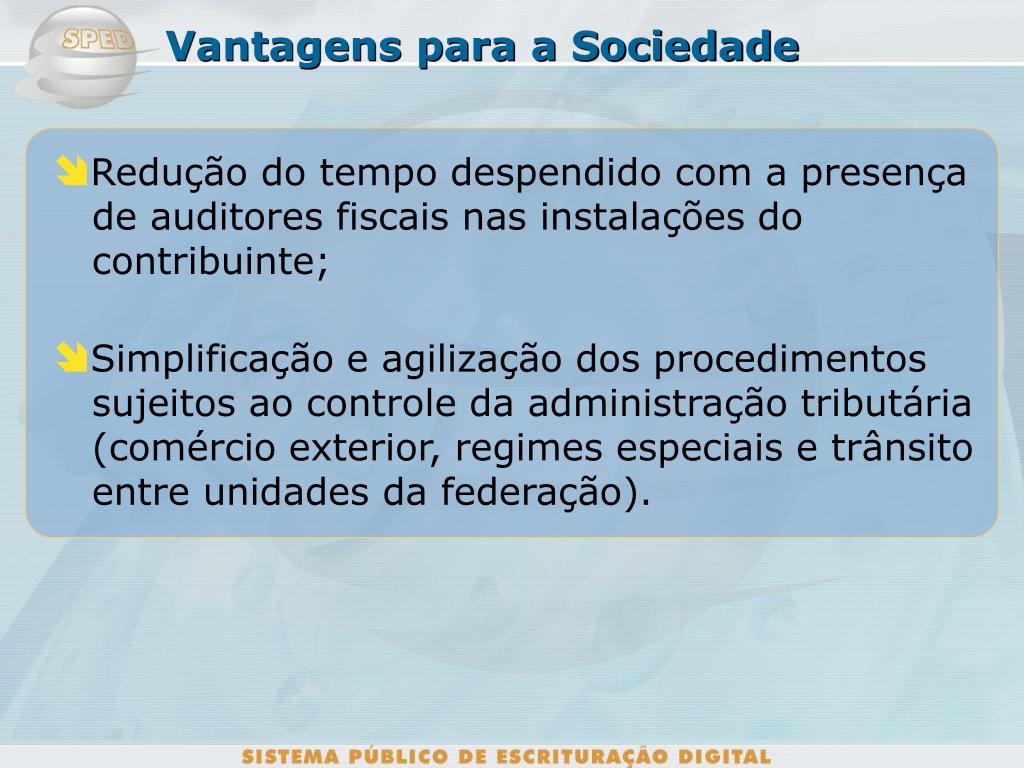 SPED

Vantagens para a Sociedade

Redução do tempo despendido com a presença de auditores fiscais nas instalações do contribuinte;

Simplificação e agilização dos procedimentos sujeitos ao controle da administração tributária (comércio exterior, regimes especiais e trânsito entre unidades da federação).

SISTEMA PÚBLICO DE ESCRITURAÇÃO DIGITAL